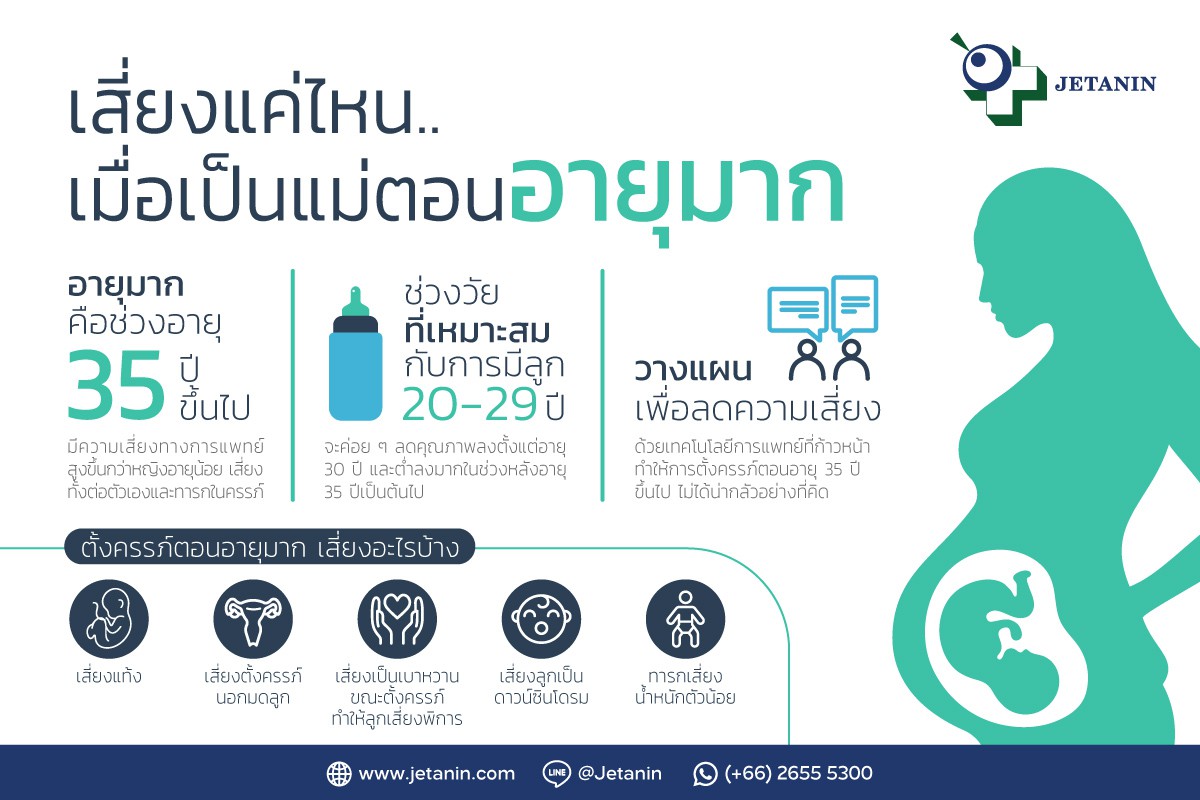 JETANIN

เสี่ยงแค่ไหน..
เมื่อเป็นแม่ตอนอายุมาก

อายุมาก
คือช่วงอายุ
35 ปี ขึ้นไป
มีความเสี่ยงทางการแพทย์สูงขึ้นกว่าหญิงอายุน้อย เสี่ยงทั้งต่อตัวเองและทารกในครรภ์

ช่วงวัย
ที่เหมาะสม
กับการมีลูก
20-29 ปี
จะค่อย ๆ ลดคุณภาพลงตั้งแต่อายุ 30 ปี และต่ำลงมากในช่วงหลังอายุ 35 ปีเป็นต้นไป

วางแผน
เพื่อลดความเสี่ยง
ด้วยเทคโนโลยีการแพทย์ที่ก้าวหน้า ทำให้การตั้งครรภ์ตอนอายุ 35 ปี ขึ้นไป ไม่ได้น่ากลัวอย่างที่คิด

ตั้งครรภ์ตอนอายุมาก เสี่ยงอะไรบ้าง

เสี่ยงแท้ง

เสี่ยงตั้งครรภ์นอกมดลูก

เสี่ยงเป็นเบาหวานขณะตั้งครรภ์ ทำให้ลูกเสี่ยงพิการ

เสี่ยงลูกเป็นดาวน์ซินโดรม

ทารกเสี่ยงน้ำหนักตัวน้อย

www.jetanin.com LINE @Jetanin (+66) 2655 5300